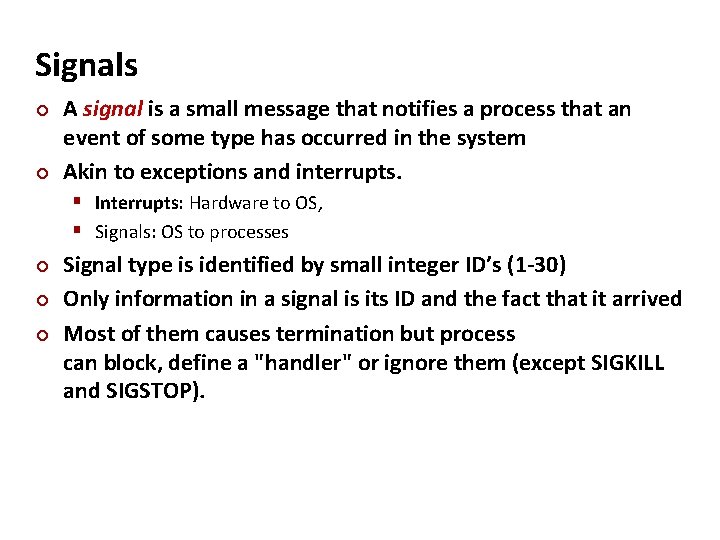 Signals

A signal is a small message that notifies a process that an event of some type has occurred in the system

Akin to exceptions and interrupts.

Interrupts: Hardware to OS,

Signals: OS to processes

Signal type is identified by small integer ID's (1-30)

Only information in a signal is its ID and the fact that it arrived

Most of them causes termination but process can block, define a "handler" or ignore them (except SIGKILL and SIGSTOP).